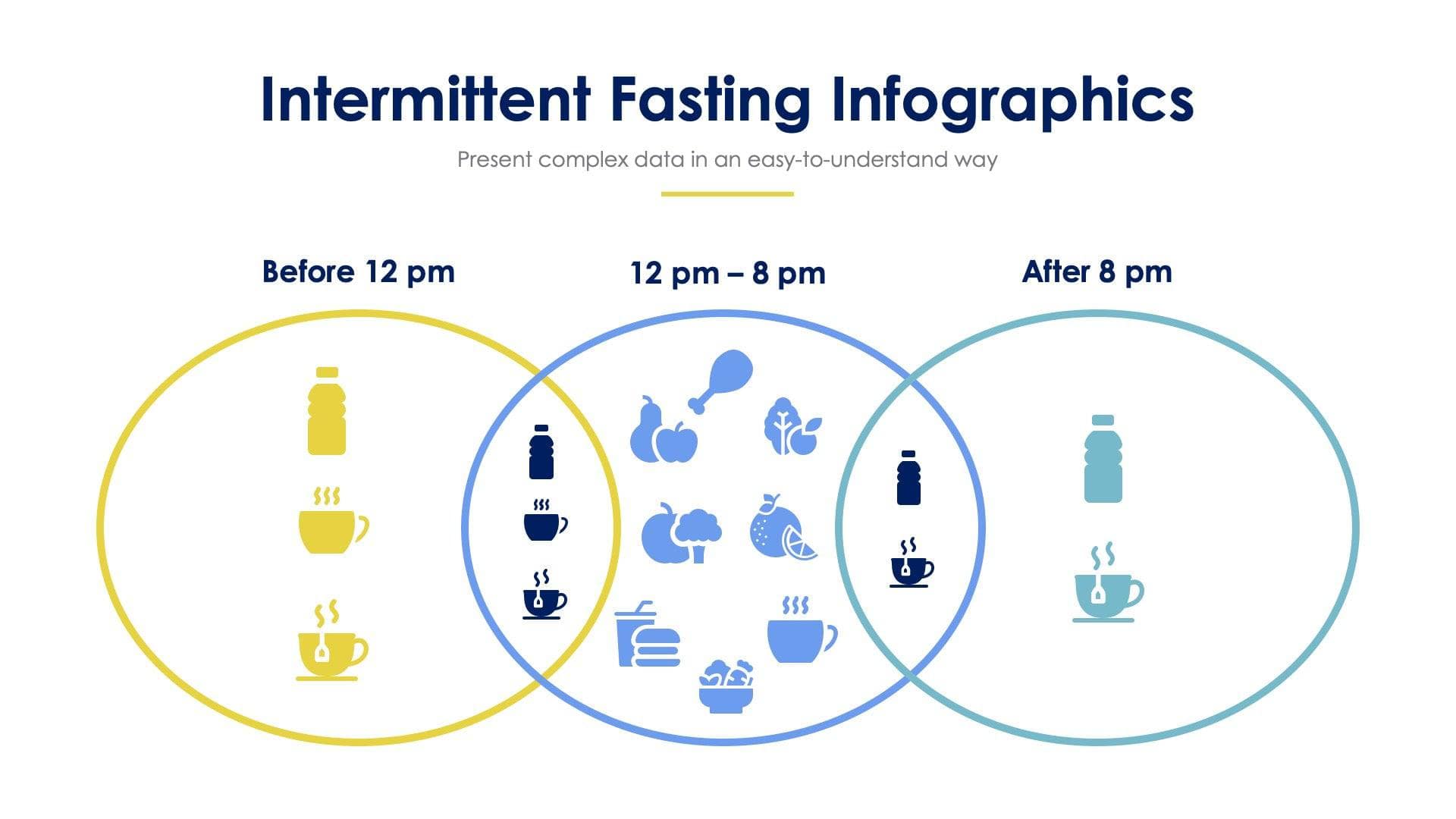 Intermittent Fasting Infographics

Present complex data in an easy-to-understand way

Before 12 pm

12 pm – 8 pm

After 8 pm